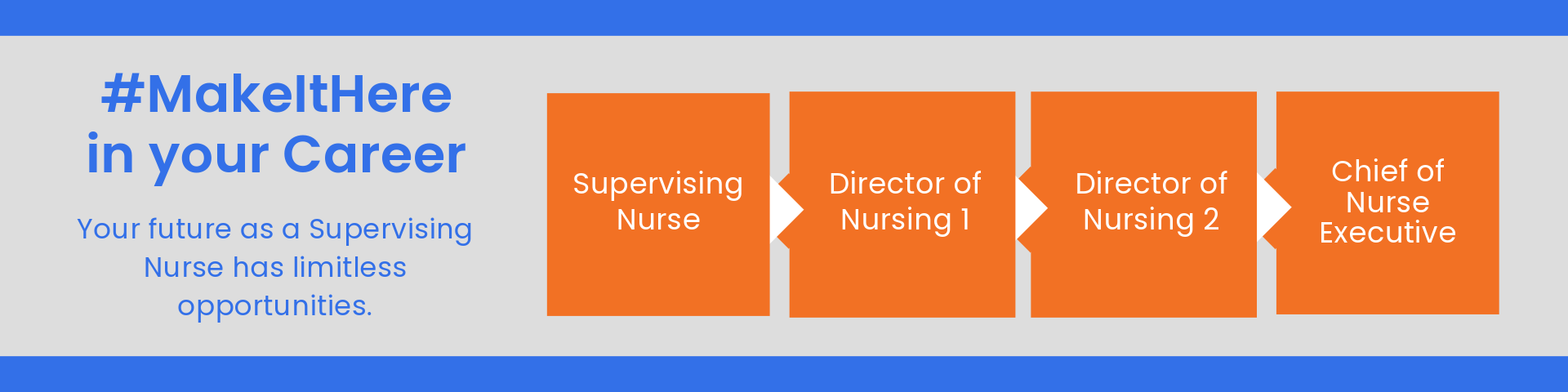 #MakeItHere in your Career

Your future as a Supervising Nurse has limitless opportunities.

Supervising Nurse

Director of Nursing 1

Director of Nursing 2

Chief of Nurse Executive